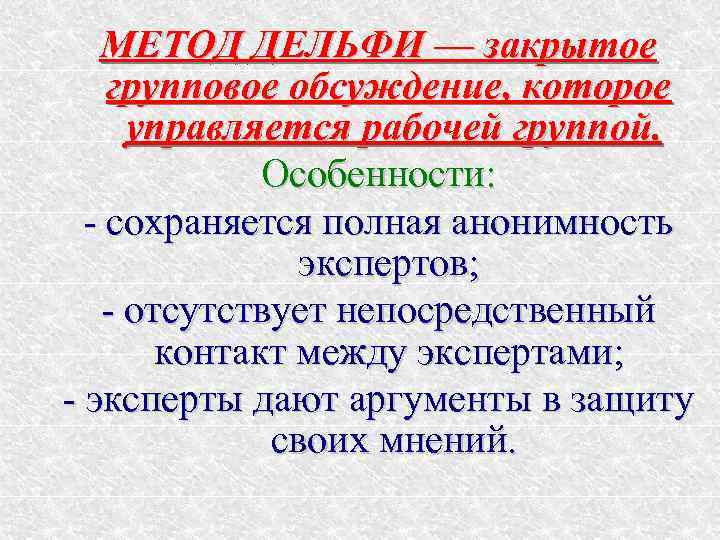 МЕТОД ДЕЛЬФИ — закрытое групповое обсуждение, которое управляется рабочей группой.

Особенности:

- сохраняется полная анонимность экспертов;

- отсутствует непосредственный контакт между экспертами;

- эксперты дают аргументы в защиту своих мнений.